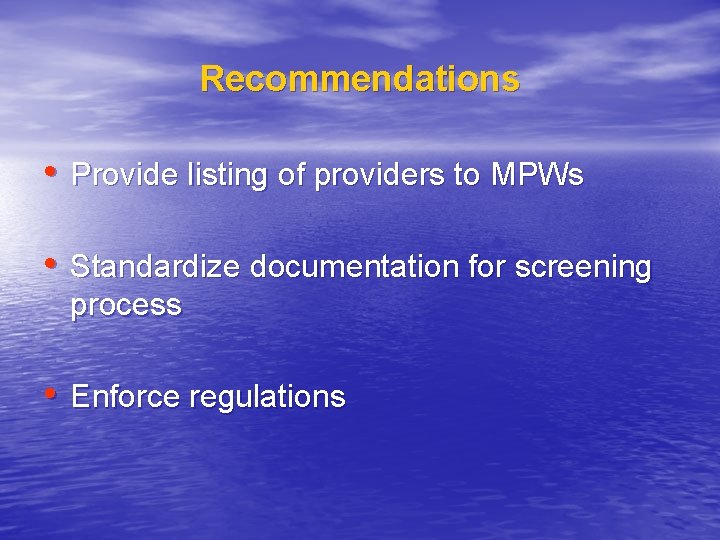 Recommendations

• Provide listing of providers to MPWs

• Standardize documentation for screening process

• Enforce regulations